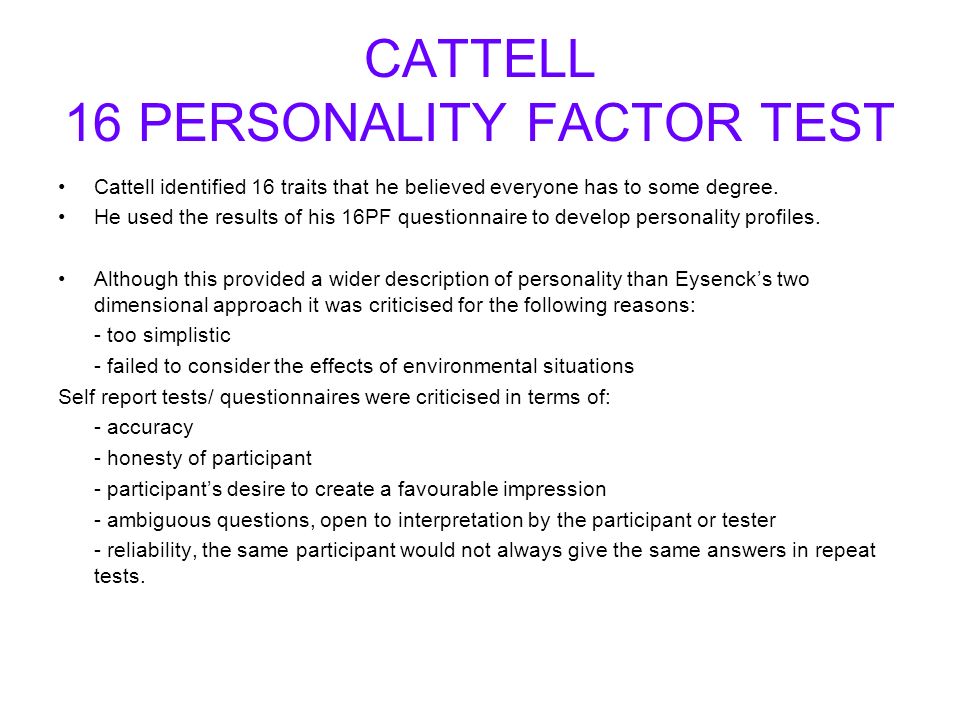 CATTELL
16 PERSONALITY FACTOR TEST

• Cattell identified 16 traits that he believed everyone has to some degree.
• He used the results of his 16PF questionnaire to develop personality profiles.

• Although this provided a wider description of personality than Eysenck's two dimensional approach it was criticised for the following reasons:
- too simplistic
- failed to consider the effects of environmental situations
Self report tests/ questionnaires were criticised in terms of:
- accuracy
- honesty of participant
- participant's desire to create a favourable impression
- ambiguous questions, open to interpretation by the participant or tester
- reliability, the same participant would not always give the same answers in repeat tests.